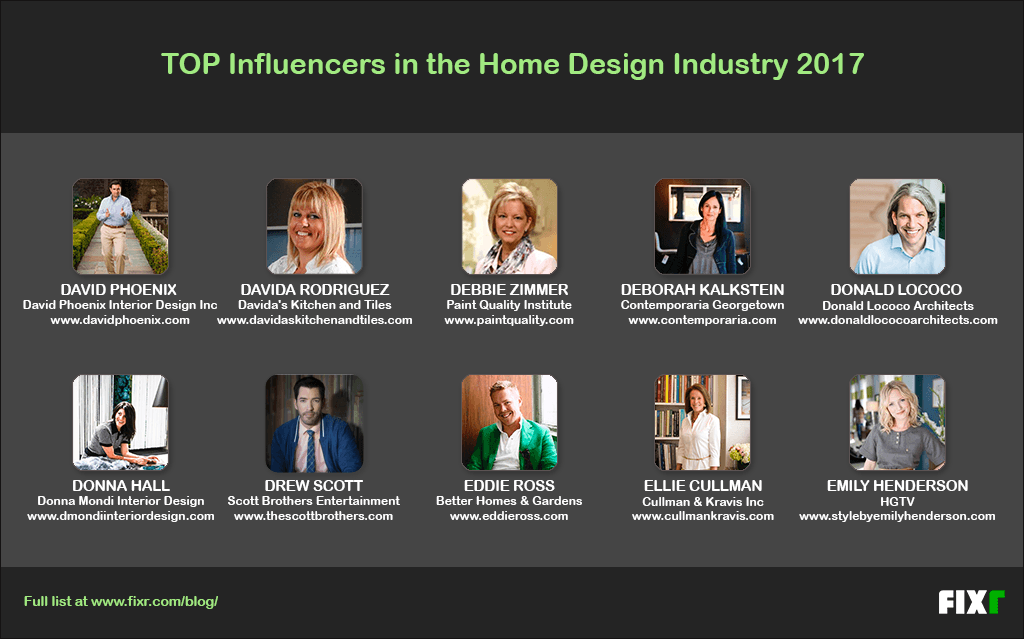 TOP Influencers in the Home Design Industry 2017

DAVID PHOENIX
David Phoenix Interior Design Inc
www.davidphoenix.com

DAVIDA RODRIGUEZ
Davida's Kitchen and Tiles
www.davidaskitchenandtiles.com

DEBBIE ZIMMER
Paint Quality Institute
www.paintquality.com

DEBORAH KALKSTEIN
Contemporaria Georgetown
www.contemporaria.com

DONALD LOCOCO
Donald Lococo Architects
www.donaldlococoarchitects.com

DONNA HALL
Donna Mondi Interior Design
www.dmondiinteriordesign.com

DREW SCOTT
Scott Brothers Entertainment
www.thescottbrothers.com

EDDIE ROSS
Better Homes & Gardens
www.eddieross.com

ELLIE CULLMAN
Cullman & Kravis Inc
www.cullmankravis.com

EMILY HENDERSON
HGTV
www.stylebyemilyhenderson.com

Full list at www.fixr.com/blog/

FIXR